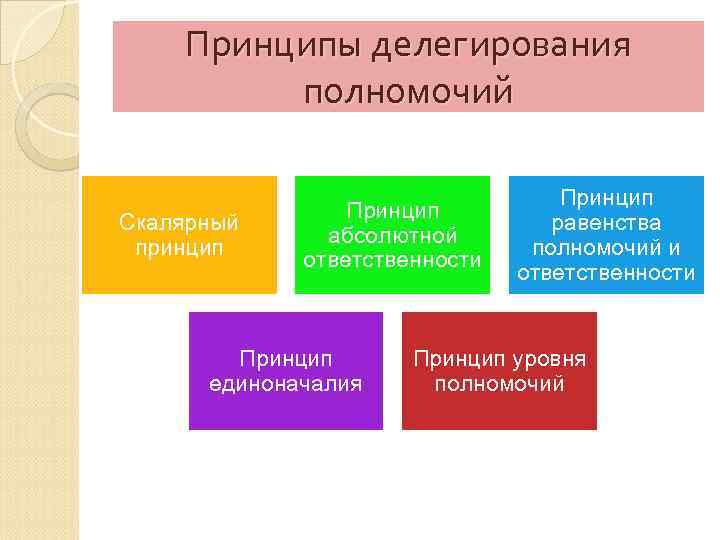 Принципы делегирования полномочий

Скалярный принцип

Принцип абсолютной ответственности

Принцип равенства полномочий и ответственности

Принцип единоначалия

Принцип уровня полномочий